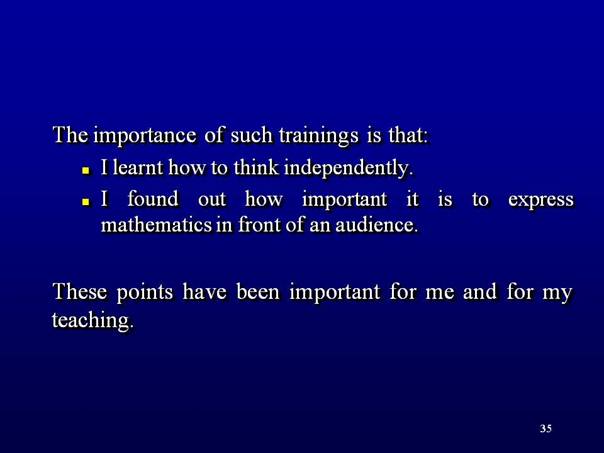 The importance of such trainings is that:

- I learnt how to think independently.
- I found out how important it is to express mathematics in front of an audience.

These points have been important for me and for my teaching.

35